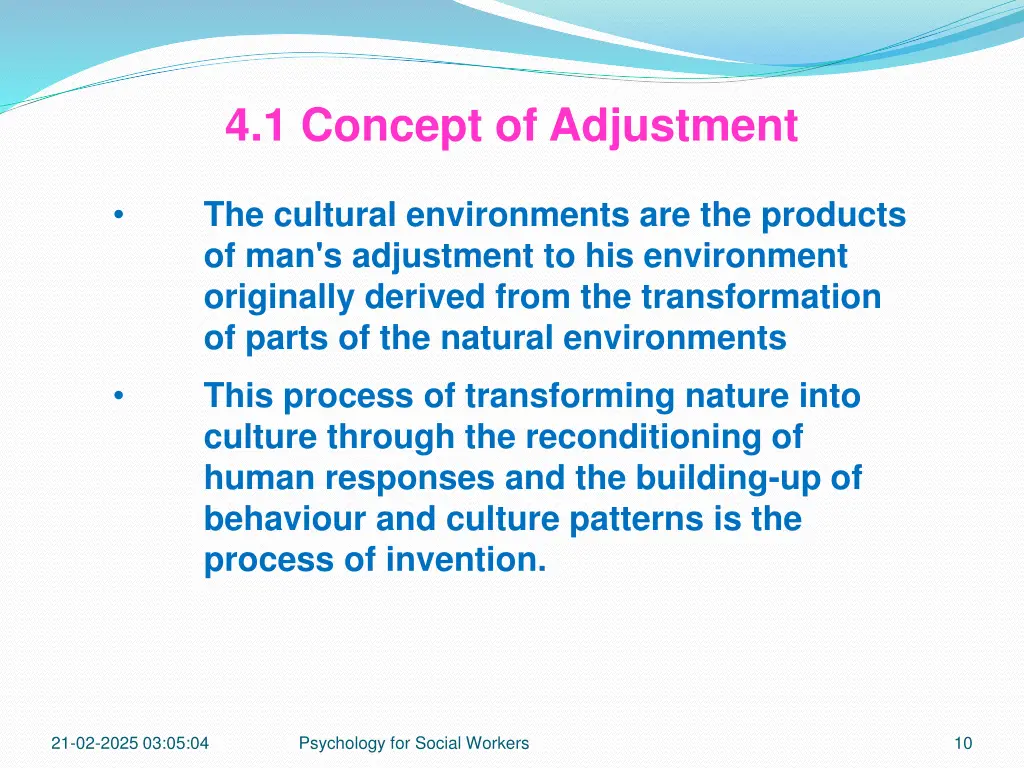 4.1 Concept of Adjustment

• The cultural environments are the products of man's adjustment to his environment originally derived from the transformation of parts of the natural environments

• This process of transforming nature into culture through the reconditioning of human responses and the building-up of behaviour and culture patterns is the process of invention.

21-02-2025 03:05:04

Psychology for Social Workers

10